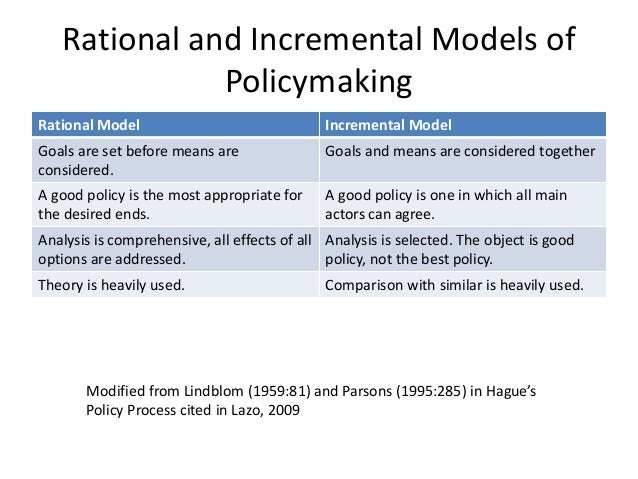 Rational and Incremental Models of Policymaking

| Rational Model | Incremental Model |
|---|---|
| Goals are set before means are considered. | Goals and means are considered together |
| A good policy is the most appropriate for the desired ends. | A good policy is one in which all main actors can agree. |
| Analysis is comprehensive, all effects of all options are addressed. | Analysis is selected. The object is good policy, not the best policy. |
| Theory is heavily used. | Comparison with similar is heavily used. |

Modified from Lindblom (1959:81) and Parsons (1995:285) in Hague's Policy Process cited in Lazo, 2009